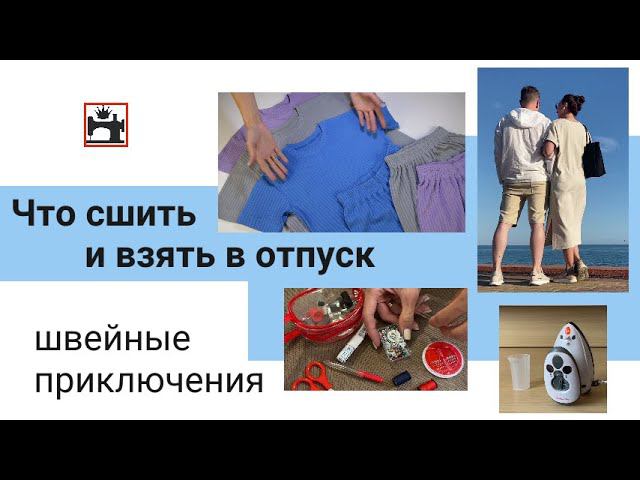 Что сшить
и взять в отпуск

швейные
приключения